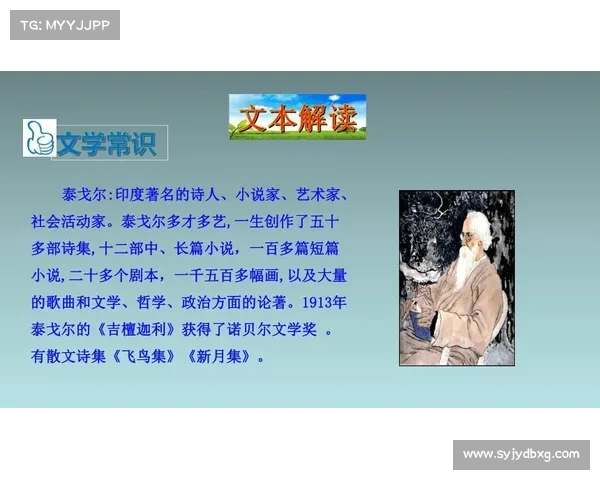 TG: MYYJJPP

文本解读

文学常识

泰戈尔:印度著名的诗人、小说家、艺术家、社会活动家。泰戈尔多才多艺,一生创作了五十多部诗集,十二部中、长篇小说，一百多篇短篇小说,二十多个剧本，一千五百多幅画,以及大量的歌曲和文学、哲学、政治方面的论著。1913年泰戈尔的《吉檀迦利》获得了诺贝尔文学奖 。有散文诗集《飞鸟集》《新月集》。

www.syjydbxg.com